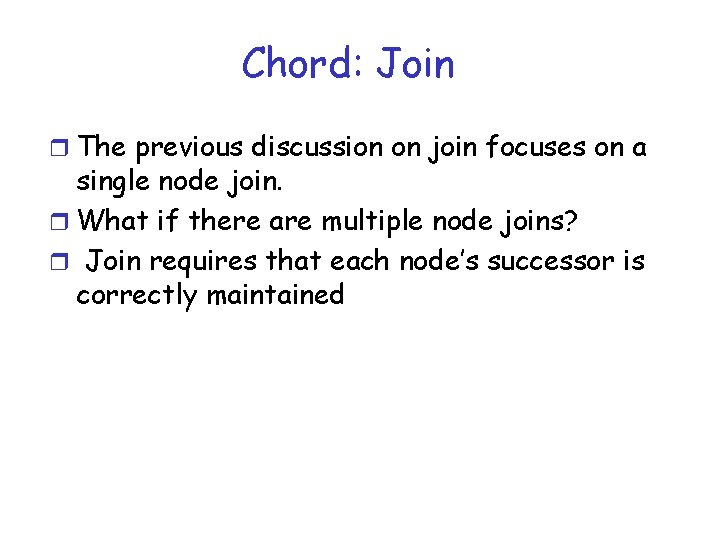 Chord: Join

❒ The previous discussion on join focuses on a single node join.
❒ What if there are multiple node joins?
❒ Join requires that each node's successor is correctly maintained